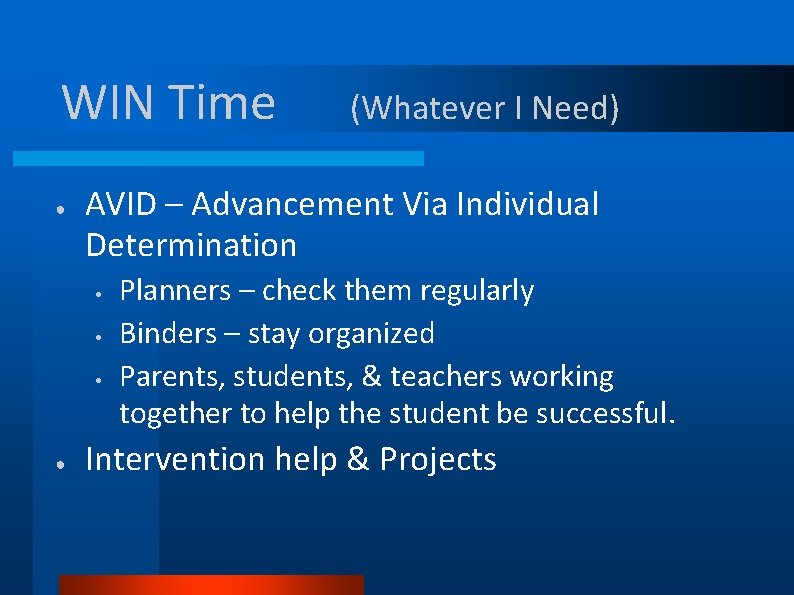 WIN Time (Whatever I Need)

- AVID – Advancement Via Individual Determination
  - Planners – check them regularly
  - Binders – stay organized
  - Parents, students, & teachers working together to help the student be successful.
- Intervention help & Projects